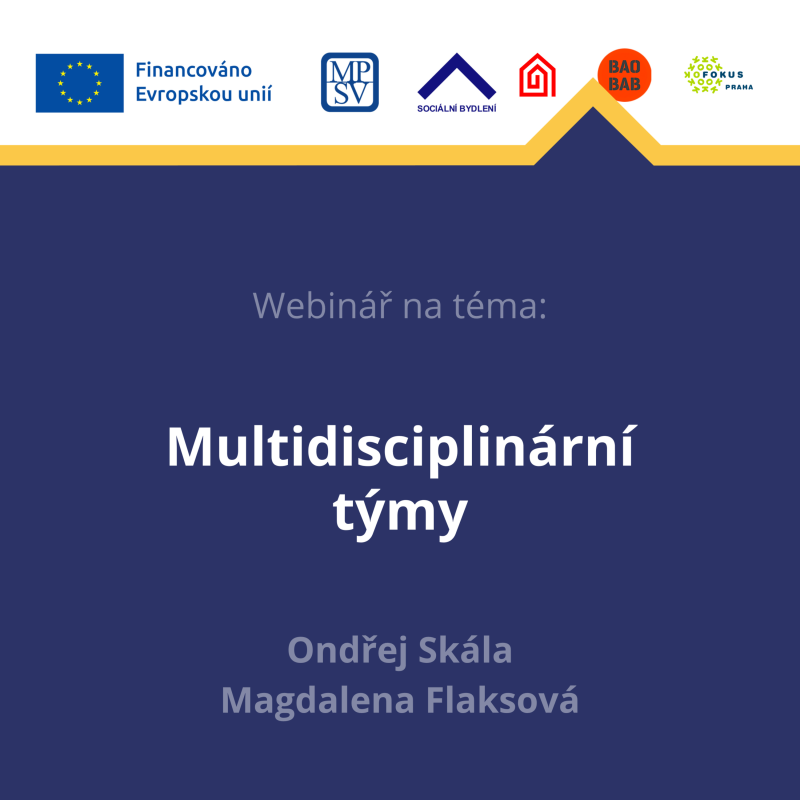 Financováno Evropskou unií

MP SV

SOCIÁLNÍ BYDLENÍ

BAO BAB

FOKUS PRAHA

Webinář na téma:

Multidisciplinární týmy

Ondřej Skála
Magdalena Flaksová